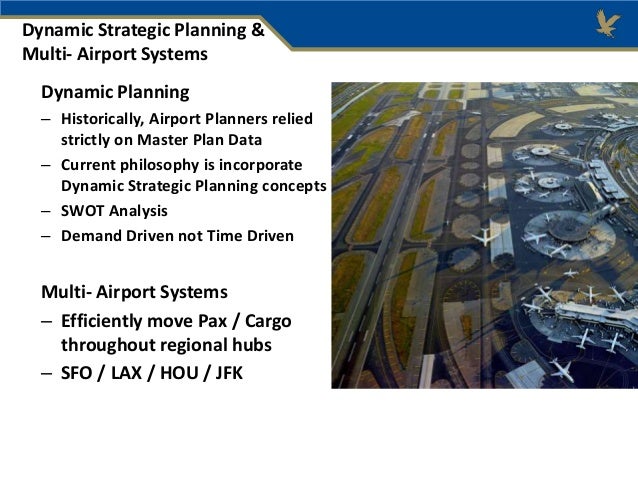 Dynamic Strategic Planning &
Multi- Airport Systems

Dynamic Planning

– Historically, Airport Planners relied strictly on Master Plan Data
– Current philosophy is incorporate Dynamic Strategic Planning concepts
– SWOT Analysis
– Demand Driven not Time Driven

Multi- Airport Systems

– Efficiently move Pax / Cargo throughout regional hubs
– SFO / LAX / HOU / JFK